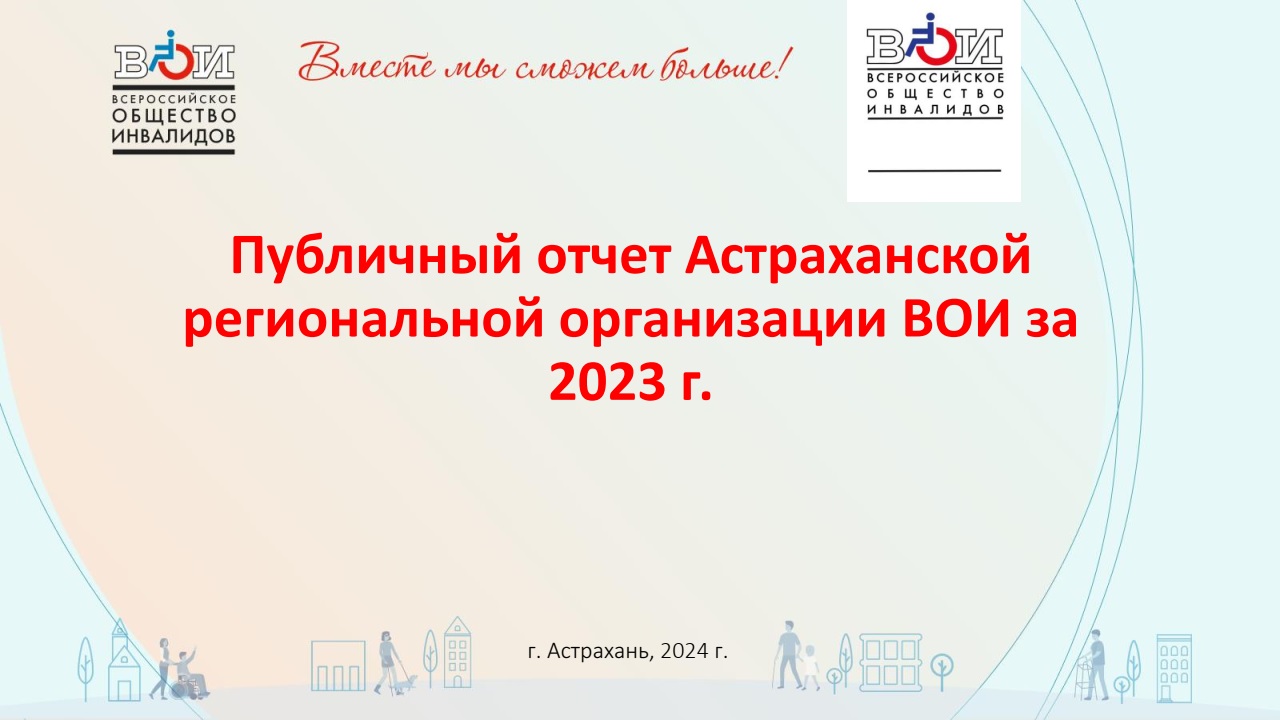 ВОИ
ВСЕРОССИЙСКОЕ
ОБЩЕСТВО
ИНВАЛИДОВ

Вместе мы сможем больше!

ВОИ
ВСЕРОССИЙСКОЕ
ОБЩЕСТВО
ИНВАЛИДОВ

Публичный отчет Астраханской региональной организации ВОИ за 2023 г.

г. Астрахань, 2024 г.